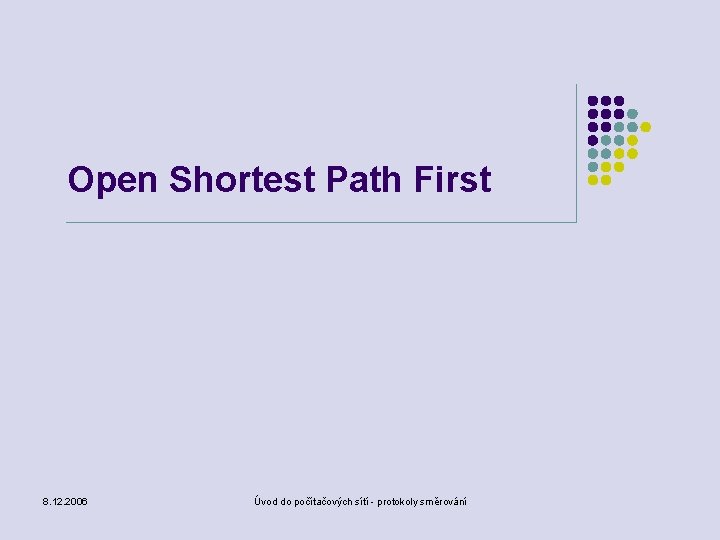 Open Shortest Path First

8.12.2006

Úvod do počítačových sítí - protokoly směrování